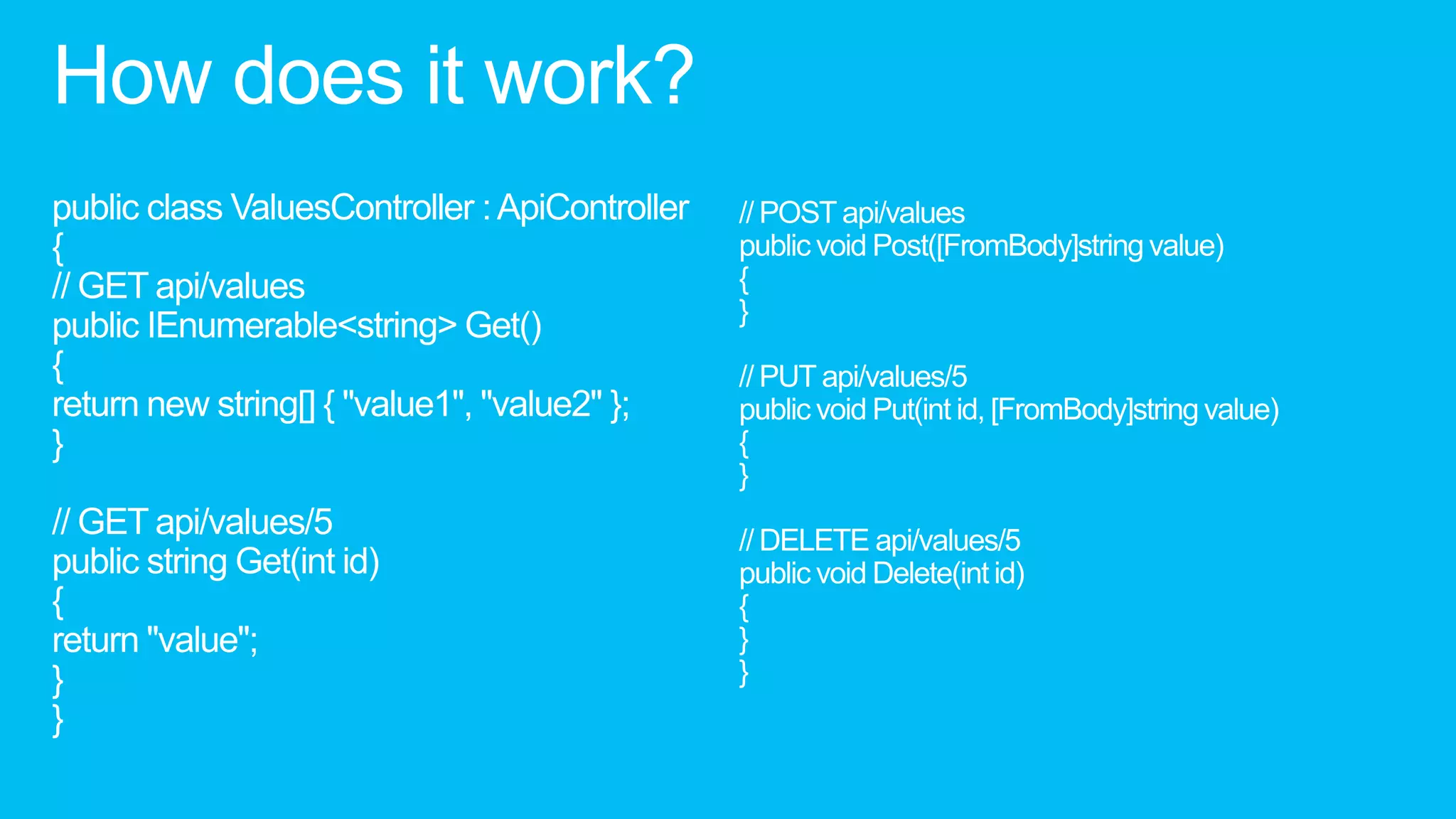 How does it work?

public class ValuesController : ApiController
{
// GET api/values
public IEnumerable<string> Get()
{
return new string[] { "value1", "value2" };
}

// GET api/values/5
public string Get(int id)
{
return "value";
}
}

// POST api/values
public void Post([FromBody]string value)
{
}

// PUT api/values/5
public void Put(int id, [FromBody]string value)
{
}

// DELETE api/values/5
public void Delete(int id)
{
}
}